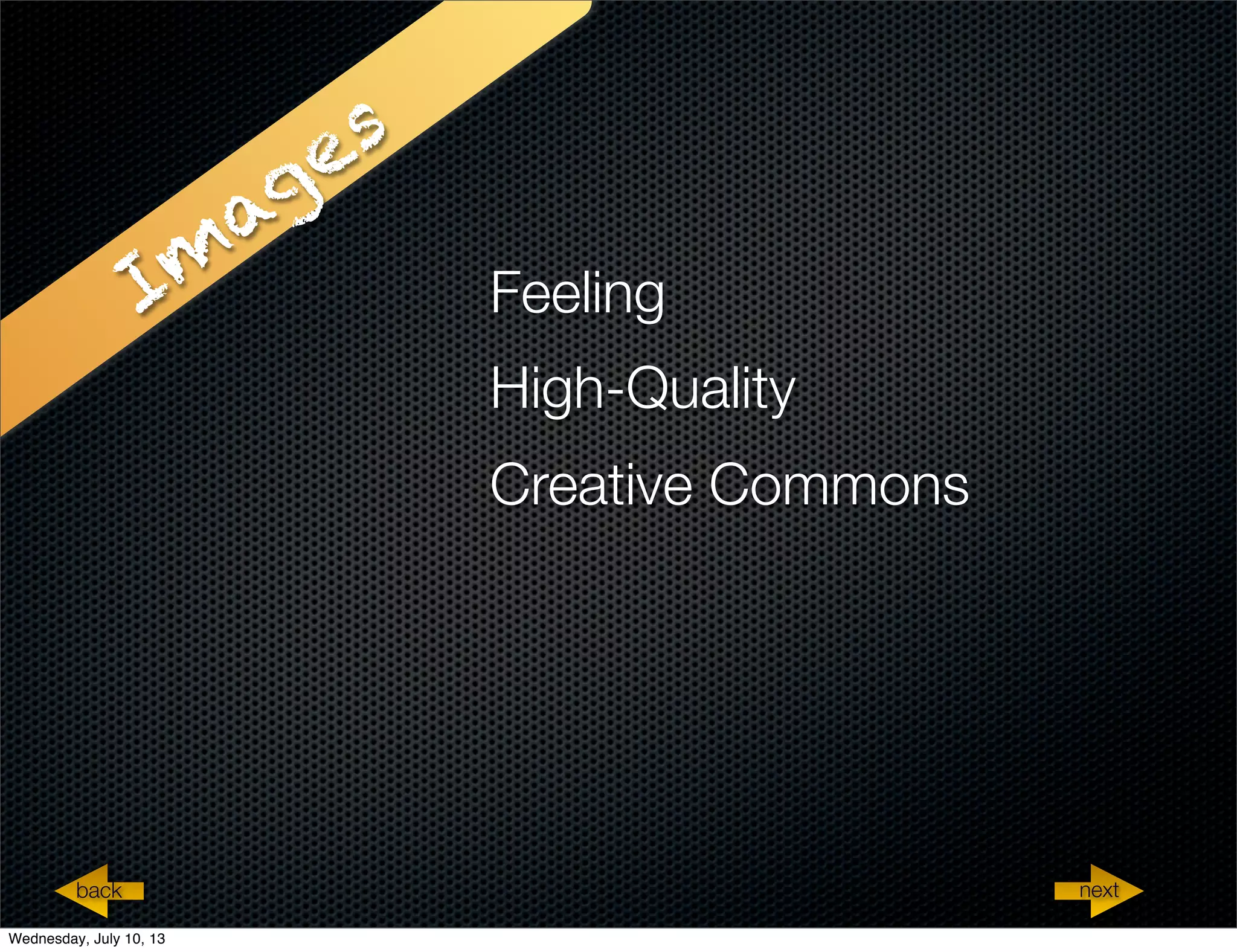 Images

Feeling

High-Quality

Creative Commons

back

next

Wednesday, July 10, 13